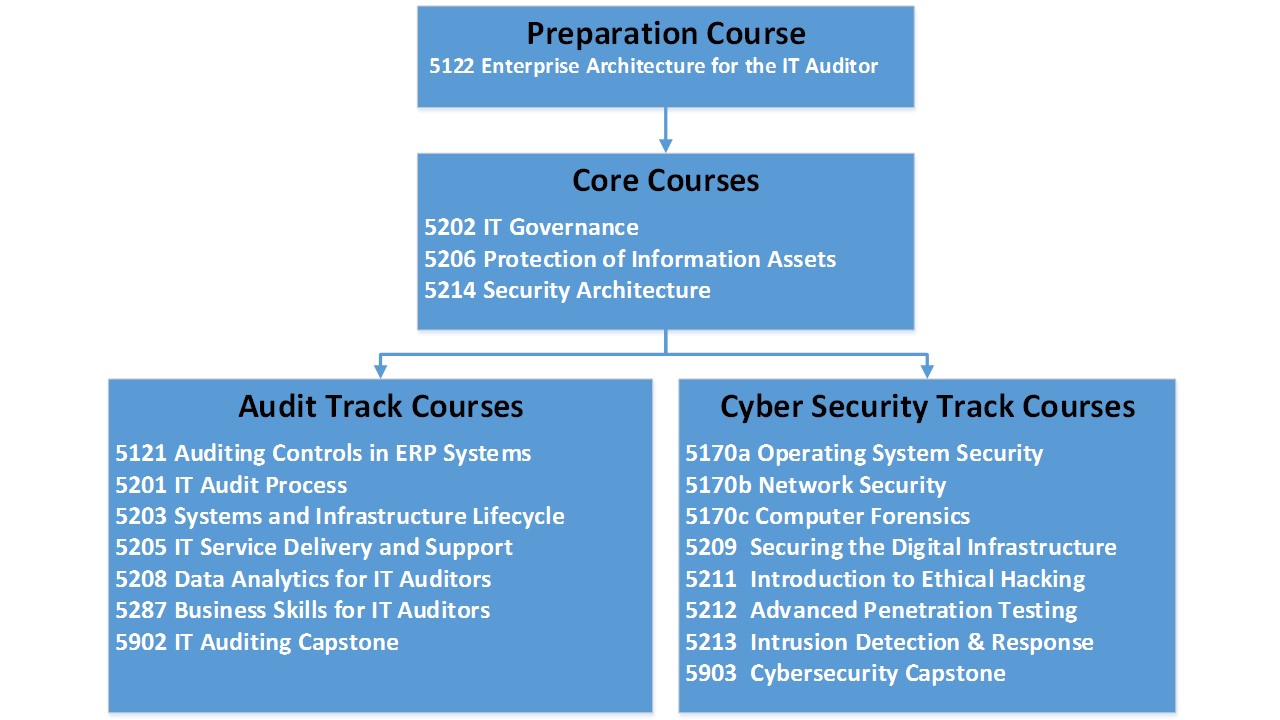 Preparation Course
5122 Enterprise Architecture for the IT Auditor

Core Courses
5202 IT Governance
5206 Protection of Information Assets
5214 Security Architecture

Audit Track Courses
5121 Auditing Controls in ERP Systems
5201 IT Audit Process
5203 Systems and Infrastructure Lifecycle
5205 IT Service Delivery and Support
5208 Data Analytics for IT Auditors
5287 Business Skills for IT Auditors
5902 IT Auditing Capstone

Cyber Security Track Courses
5170a Operating System Security
5170b Network Security
5170c Computer Forensics
5209 Securing the Digital Infrastructure
5211 Introduction to Ethical Hacking
5212 Advanced Penetration Testing
5213 Intrusion Detection & Response
5903 Cybersecurity Capstone